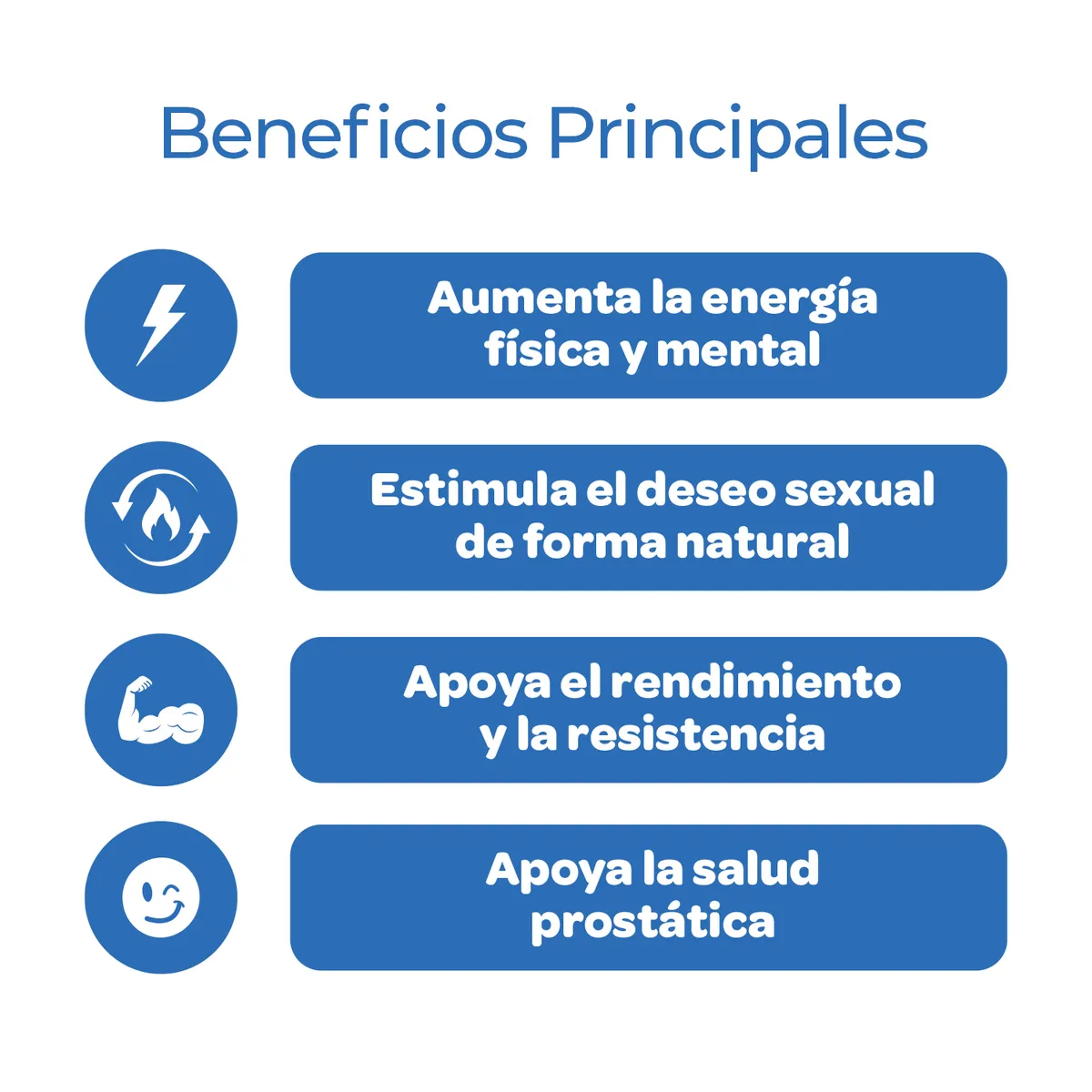 Beneficios Principales

Aumenta la energía física y mental

Estimula el deseo sexual de forma natural

Apoya el rendimiento y la resistencia

Apoya la salud prostática